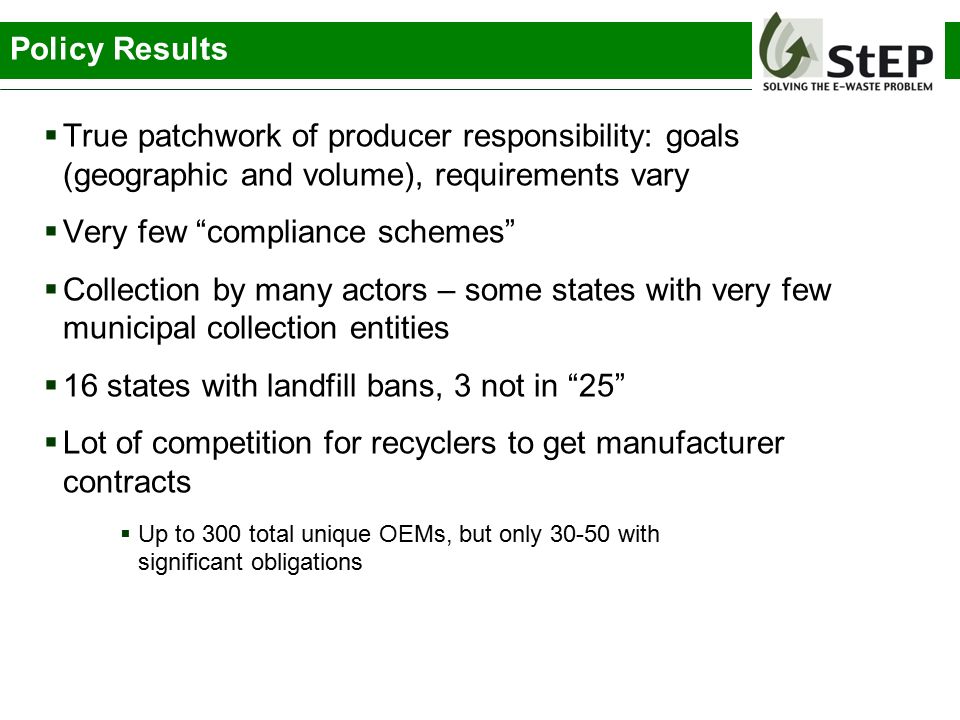 Policy Results

StEP
SOLVING THE E-WASTE PROBLEM

▪ True patchwork of producer responsibility: goals (geographic and volume), requirements vary

▪ Very few “compliance schemes”

▪ Collection by many actors – some states with very few municipal collection entities

▪ 16 states with landfill bans, 3 not in “25”

▪ Lot of competition for recyclers to get manufacturer contracts

▪ Up to 300 total unique OEMs, but only 30-50 with significant obligations